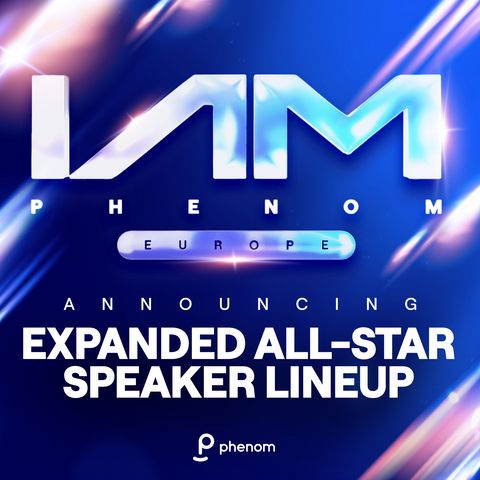 IAM
PHENOM
EUROPE

ANNOUNCING
EXPANDED ALL-STAR SPEAKER LINEUP

phenom